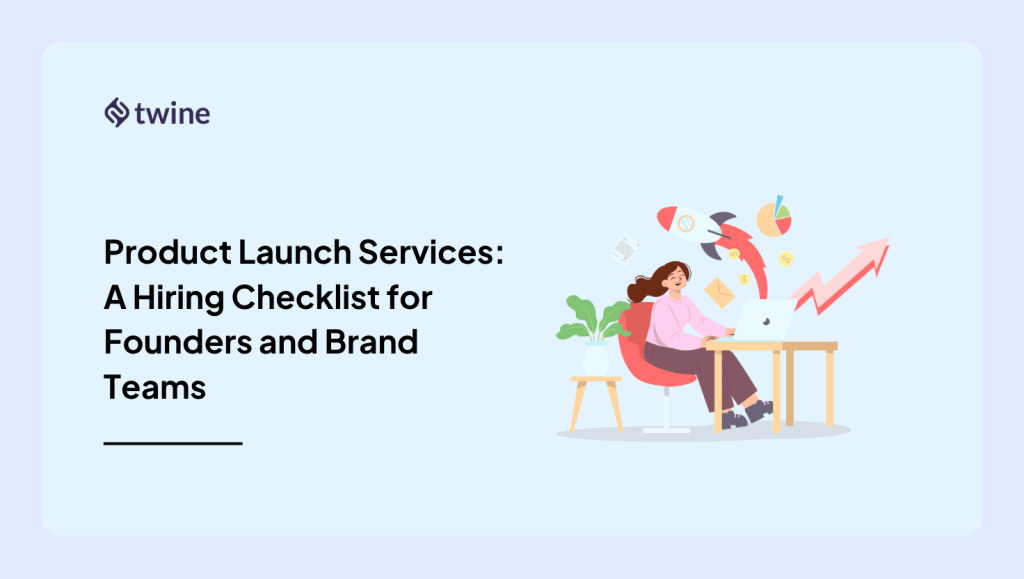 twine

Product Launch Services: A Hiring Checklist for Founders and Brand Teams